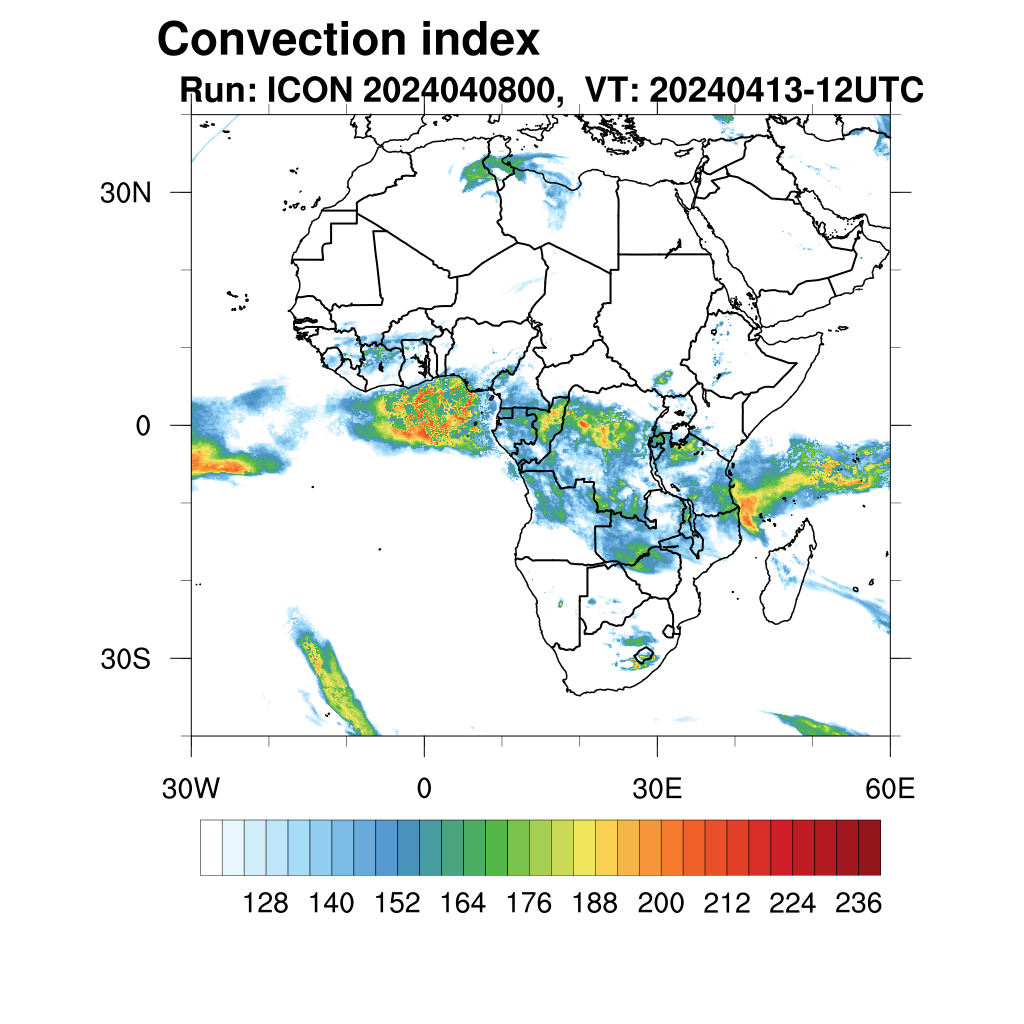 Convection index
Run: ICON 2024040800, VT: 20240413-12UTC

30N
0
30S
30W
0
30E
60E

128 140 152 164 176 188 200 212 224 236